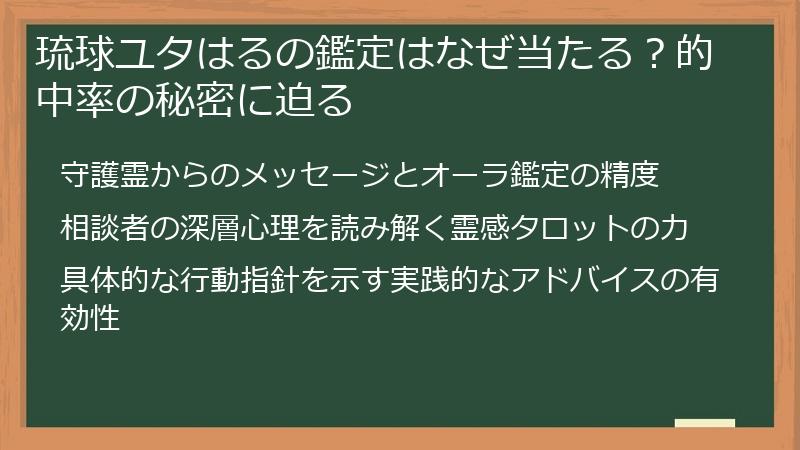 琉球ユタはるの鑑定はなぜ当たる？的中率の秘密に迫る

守護霊からのメッセージとオーラ鑑定の精度

相談者の深層心理を読み解く霊感タロットの力

具体的な行動指針を示す実践的なアドバイスの有効性